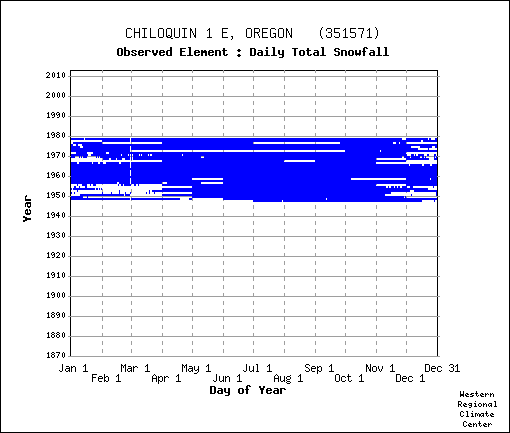 CHILOQUIN 1 E, OREGON (351571)
Observed Element : Daily Total Snowfall

Year

2010
2000
1990
1980
1970
1960
1950
1940
1930
1920
1910
1900
1890
1880
1870

Jan 1
Feb 1
Mar 1
Apr 1
May 1
Jun 1
Jul 1
Aug 1
Sep 1
Oct 1
Nov 1
Dec 1
Dec 31

Day of Year

Western
Regional
Climate
Center